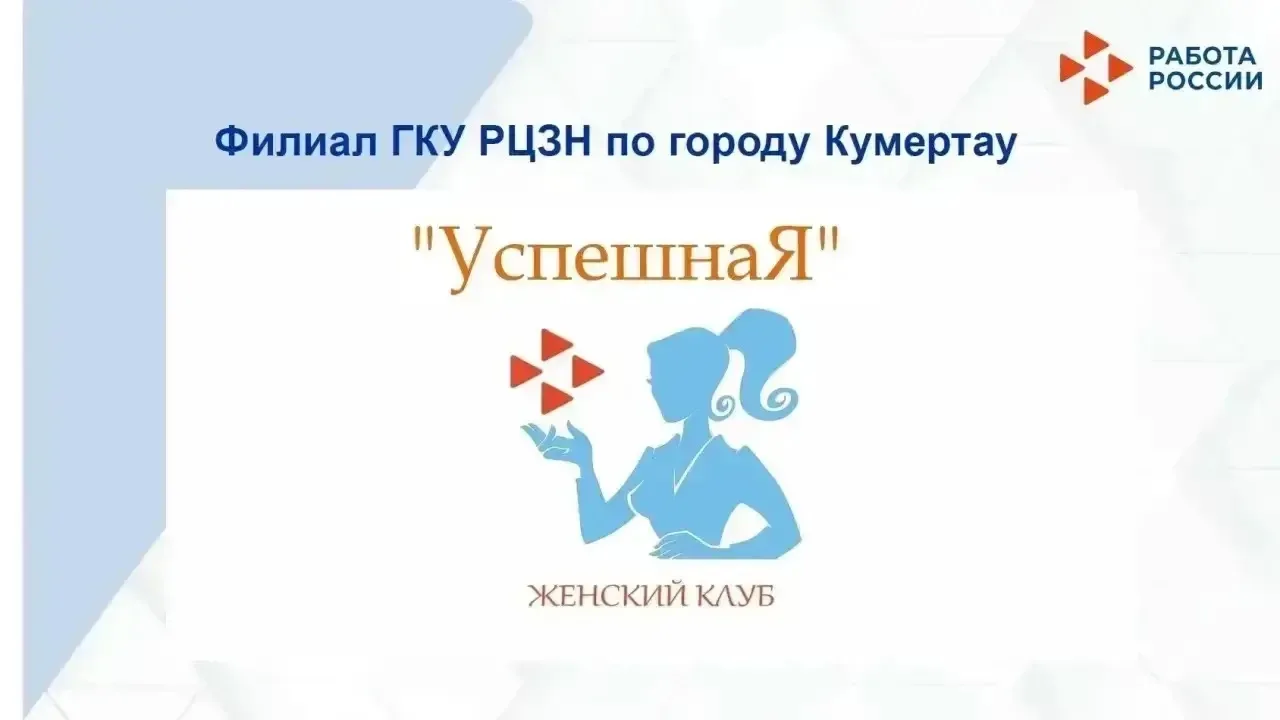 РАБОТА РОССИИ

Филиал ГКУ РЦЗН по городу Кумертау

"УспешнаЯ"

ЖЕНСКИЙ КЛУБ